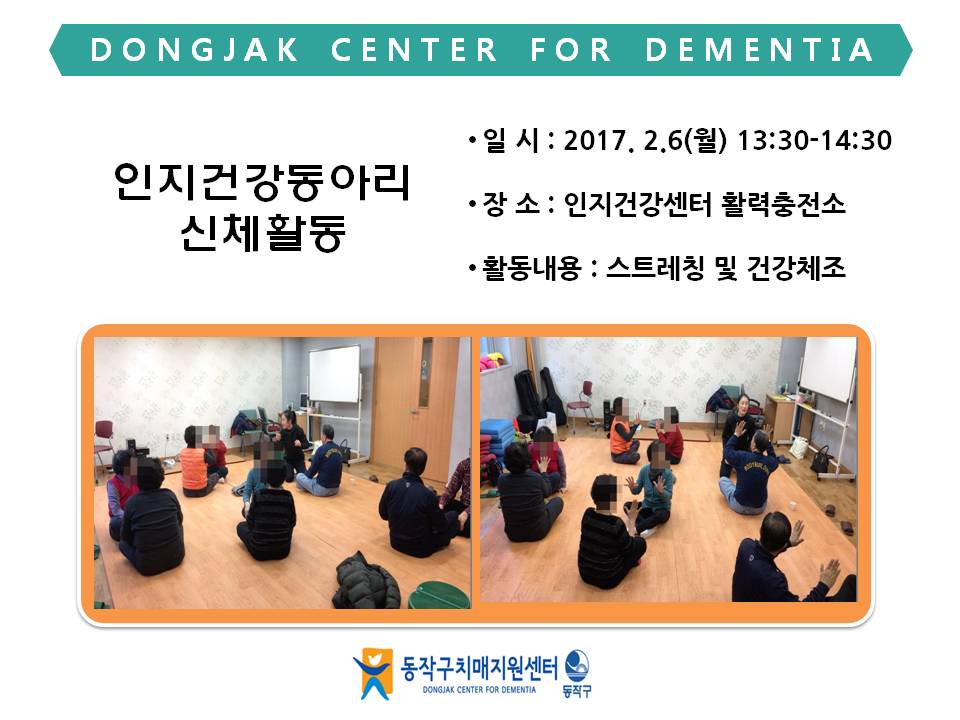 DONGJAK CENTER FOR DEMENTIA

인지건강동아리
신체활동

• 일 시 : 2017. 2.6(월) 13:30-14:30

• 장 소 : 인지건강센터 활력충전소

• 활동내용 : 스트레칭 및 건강체조

동작구치매지원센터
DONGJAK CENTER FOR DEMENTIA
동작구